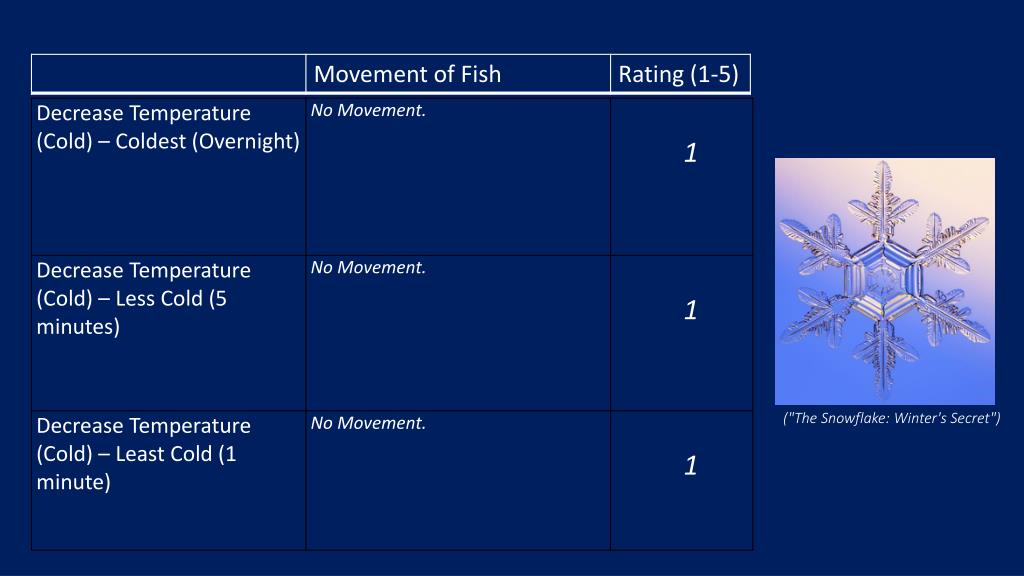 |  | Movement of Fish | Rating (1-5) |
|---|---|---|
| Decrease Temperature (Cold) – Coldest (Overnight) | No Movement. | 1 |
| Decrease Temperature (Cold) – Less Cold (5 minutes) | No Movement. | 1 |
| Decrease Temperature (Cold) – Least Cold (1 minute) | No Movement. | 1 |

("The Snowflake: Winter's Secret")